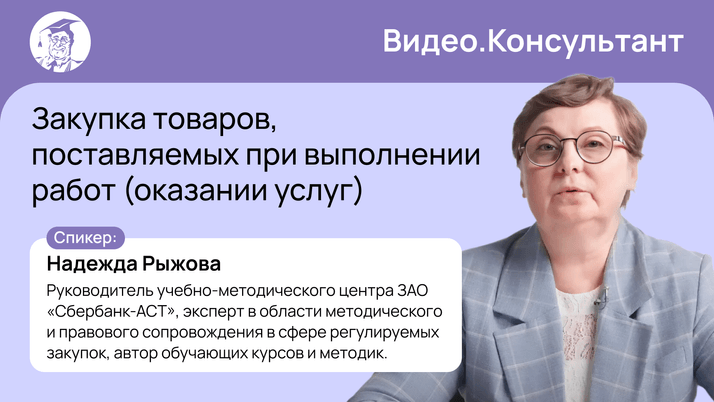 Видео.Консультант

Закупка товаров, поставляемых при выполнении работ (оказании услуг)

Спикер:

Надежда Рыжова

Руководитель учебно-методического центра ЗАО «Сбербанк-АСТ», эксперт в области методического и правового сопровождения в сфере регулируемых закупок, автор обучающих курсов и методик.